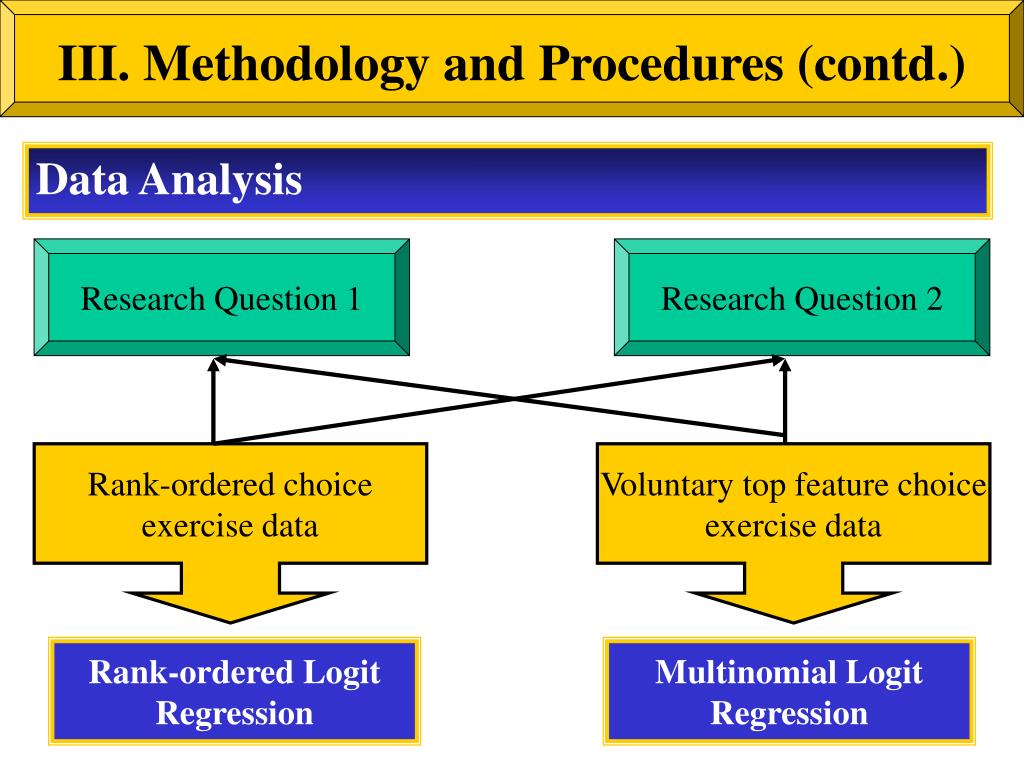 III. Methodology and Procedures (contd.)

Data Analysis

Research Question 1

Research Question 2

Rank-ordered choice exercise data

Voluntary top feature choice exercise data

Rank-ordered Logit Regression

Multinomial Logit Regression